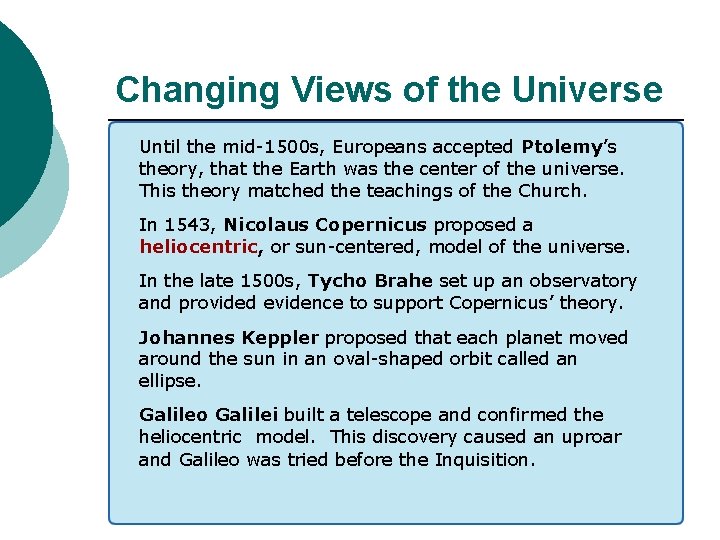 Changing Views of the Universe

Until the mid-1500s, Europeans accepted Ptolemy's theory, that the Earth was the center of the universe. This theory matched the teachings of the Church.

In 1543, Nicolaus Copernicus proposed a heliocentric, or sun-centered, model of the universe.

In the late 1500s, Tycho Brahe set up an observatory and provided evidence to support Copernicus' theory.

Johannes Keppler proposed that each planet moved around the sun in an oval-shaped orbit called an ellipse.

Galileo Galilei built a telescope and confirmed the heliocentric model. This discovery caused an uproar and Galileo was tried before the Inquisition.